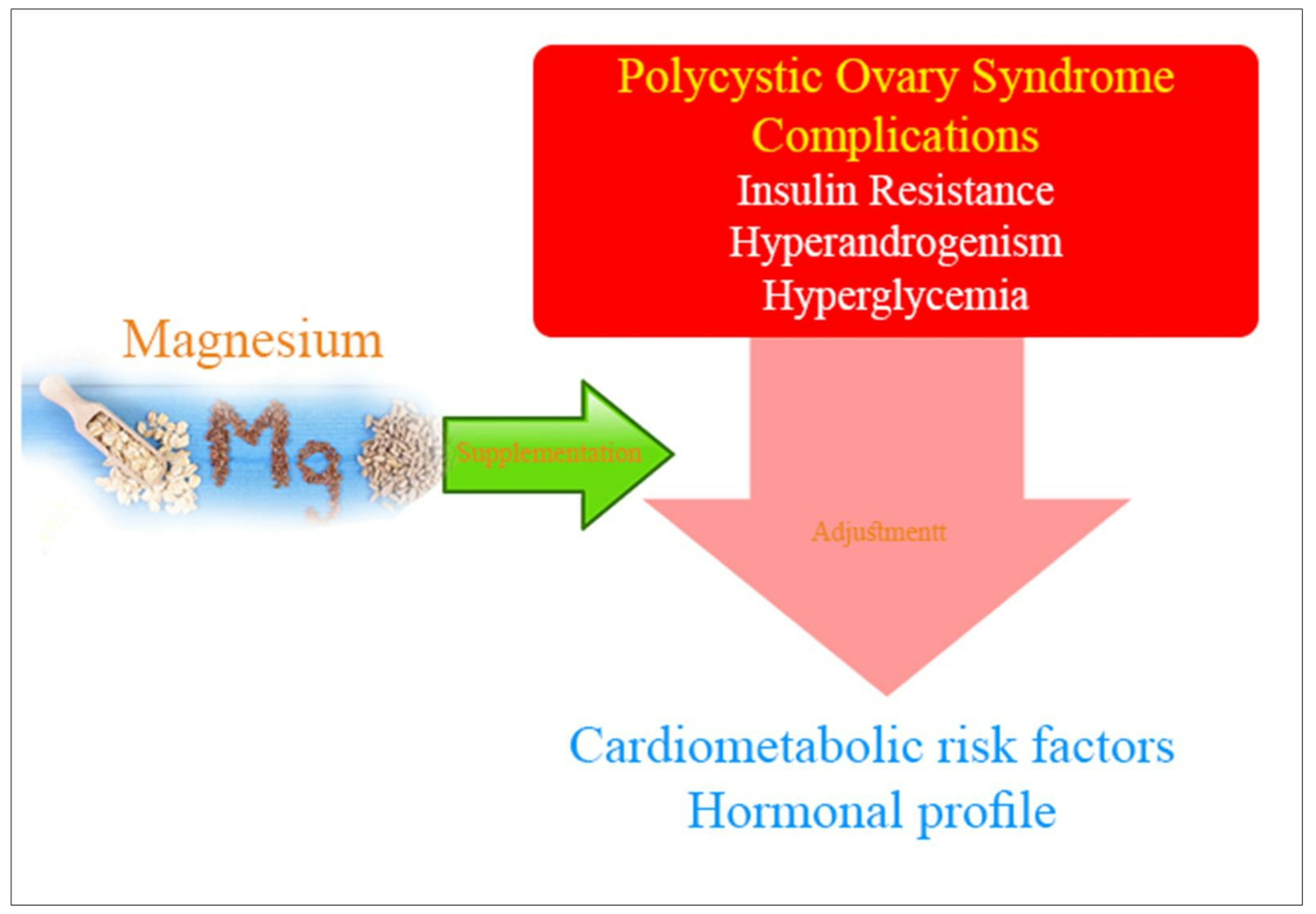 Polycystic Ovary Syndrome Complications
Insulin Resistance
Hyperandrogenism
Hyperglycemia

Magnesium

Mg

Supplementation

Adjustmentt

Cardiometabolic risk factors
Hormonal profile